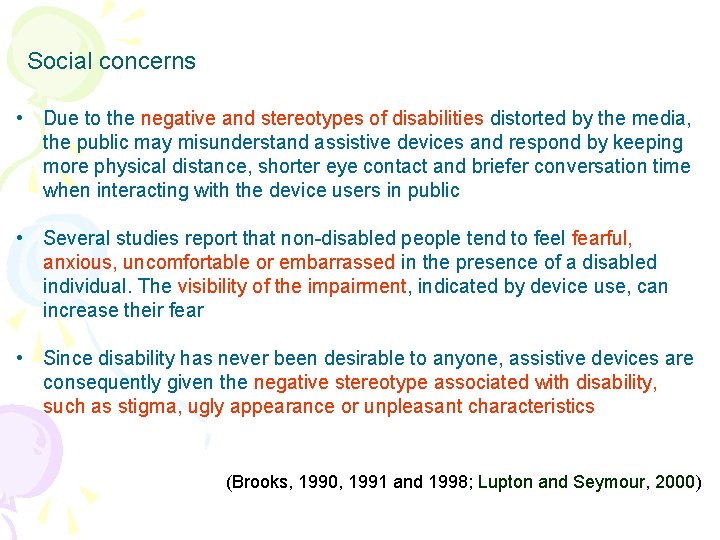 Social concerns

• Due to the negative and stereotypes of disabilities distorted by the media, the public may misunderstand assistive devices and respond by keeping more physical distance, shorter eye contact and briefer conversation time when interacting with the device users in public

• Several studies report that non-disabled people tend to feel fearful, anxious, uncomfortable or embarrassed in the presence of a disabled individual. The visibility of the impairment, indicated by device use, can increase their fear

• Since disability has never been desirable to anyone, assistive devices are consequently given the negative stereotype associated with disability, such as stigma, ugly appearance or unpleasant characteristics

(Brooks, 1990, 1991 and 1998; Lupton and Seymour, 2000)